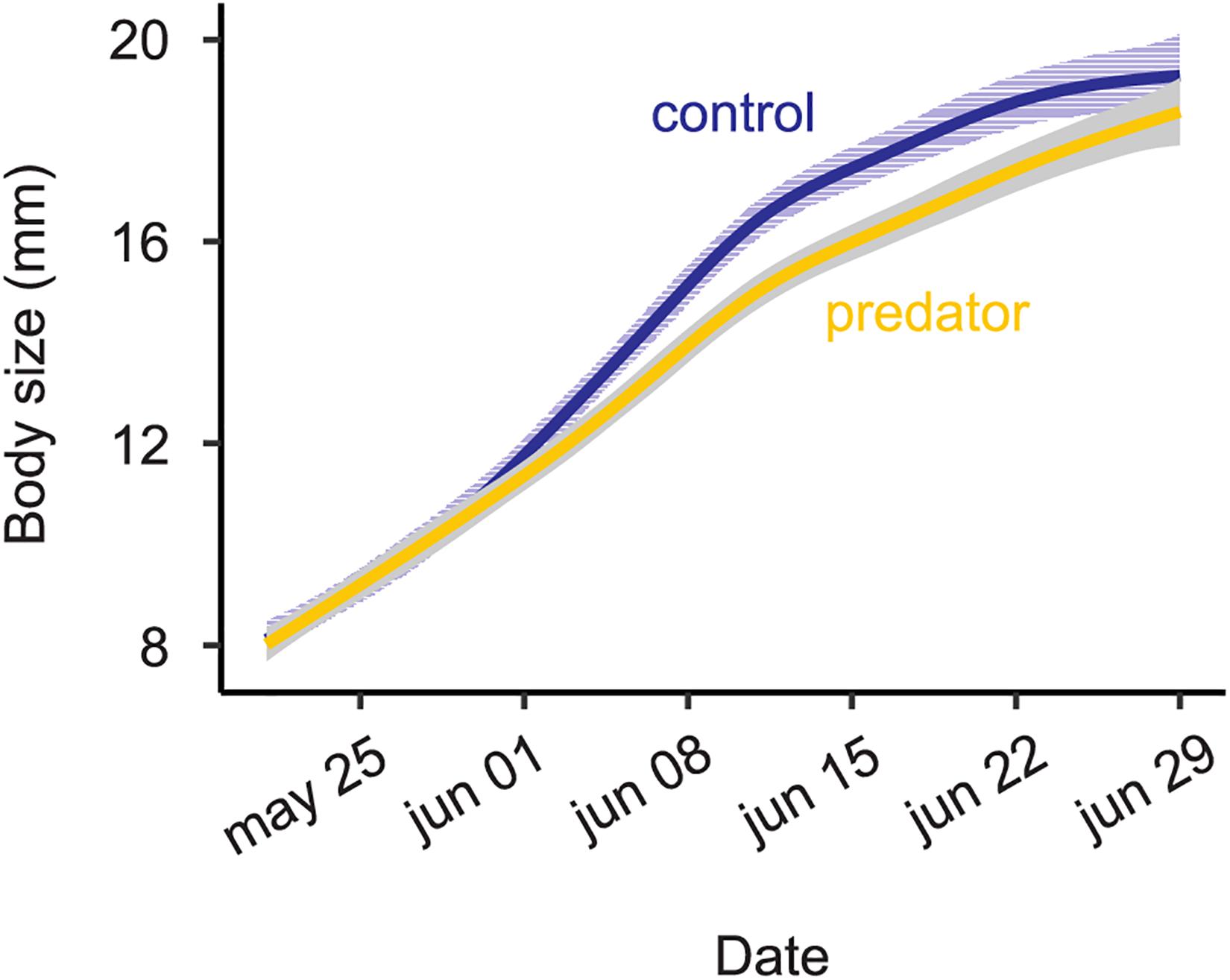 Body size (mm)

20

16

12

8

control

predator

may 25

jun 01

jun 08

jun 15

jun 22

jun 29

Date